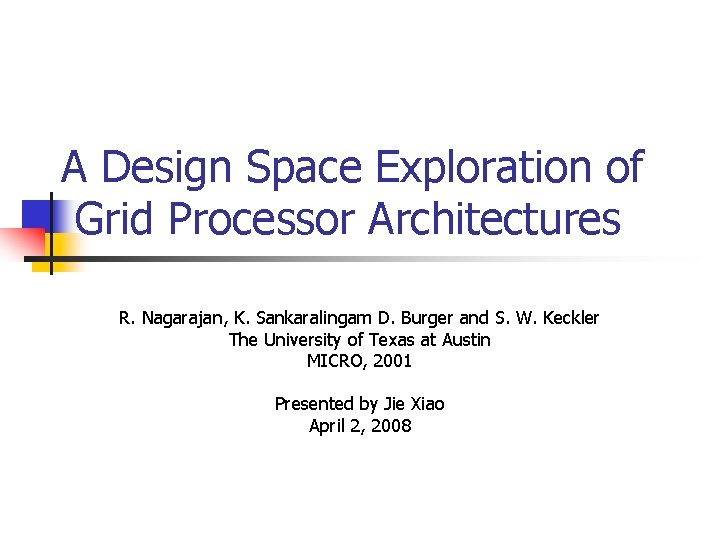 A Design Space Exploration of Grid Processor Architectures

R. Nagarajan, K. Sankaralingam D. Burger and S. W. Keckler
The University of Texas at Austin
MICRO, 2001

Presented by Jie Xiao
April 2, 2008